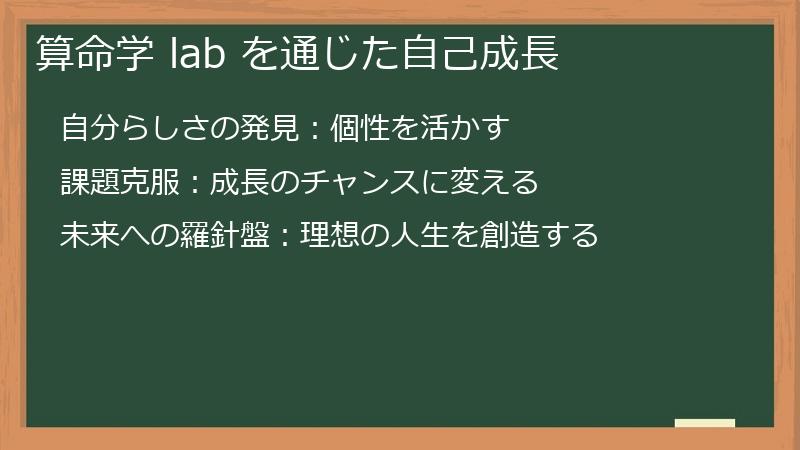 算命学 lab を通じた自己成長

自分らしさの発見：個性を活かす

課題克服：成長のチャンスに変える

未来への羅針盤：理想の人生を創造する